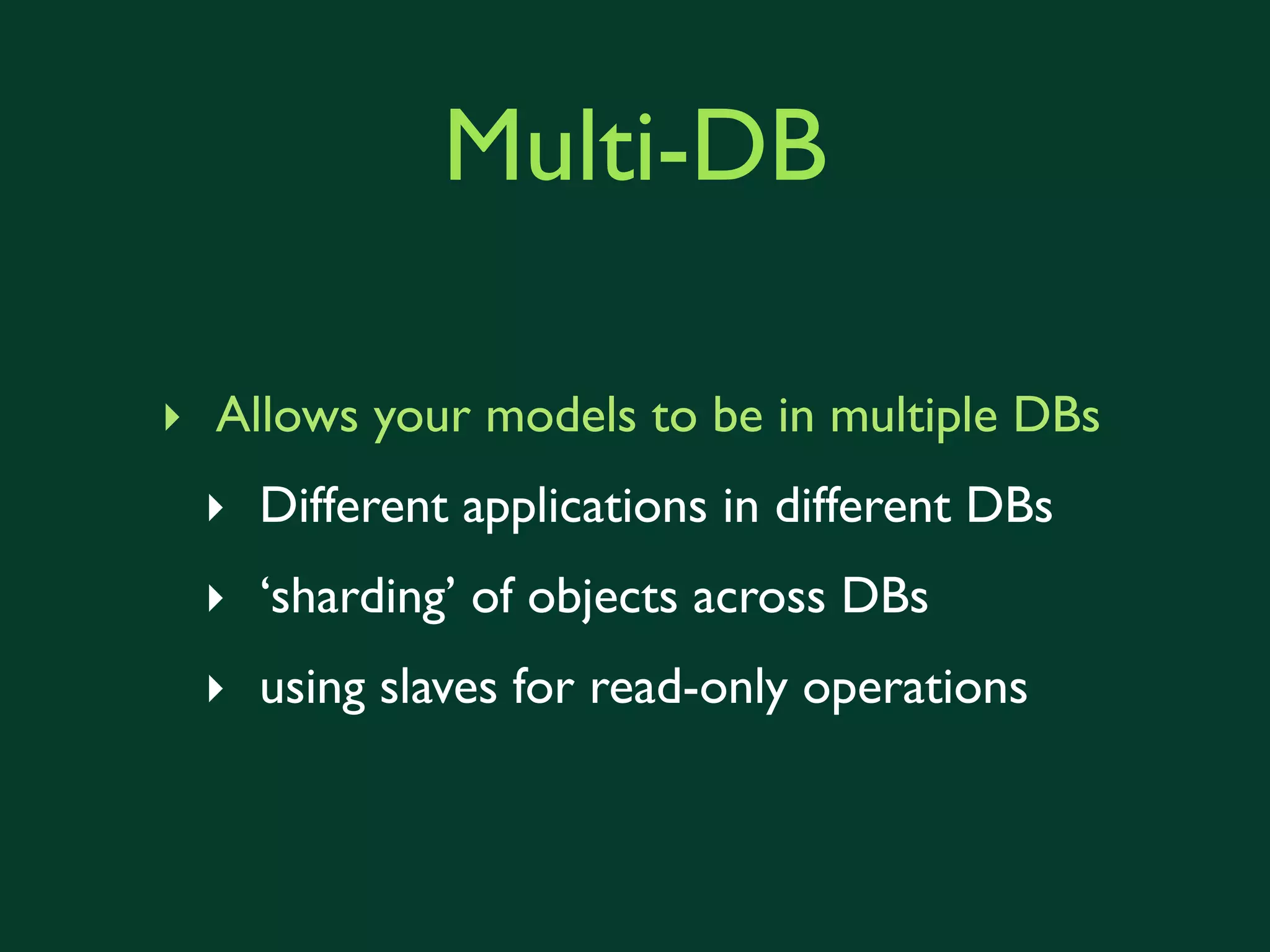 Multi-DB

‣ Allows your models to be in multiple DBs

‣ Different applications in different DBs

‣ ‘sharding’ of objects across DBs

‣ using slaves for read-only operations